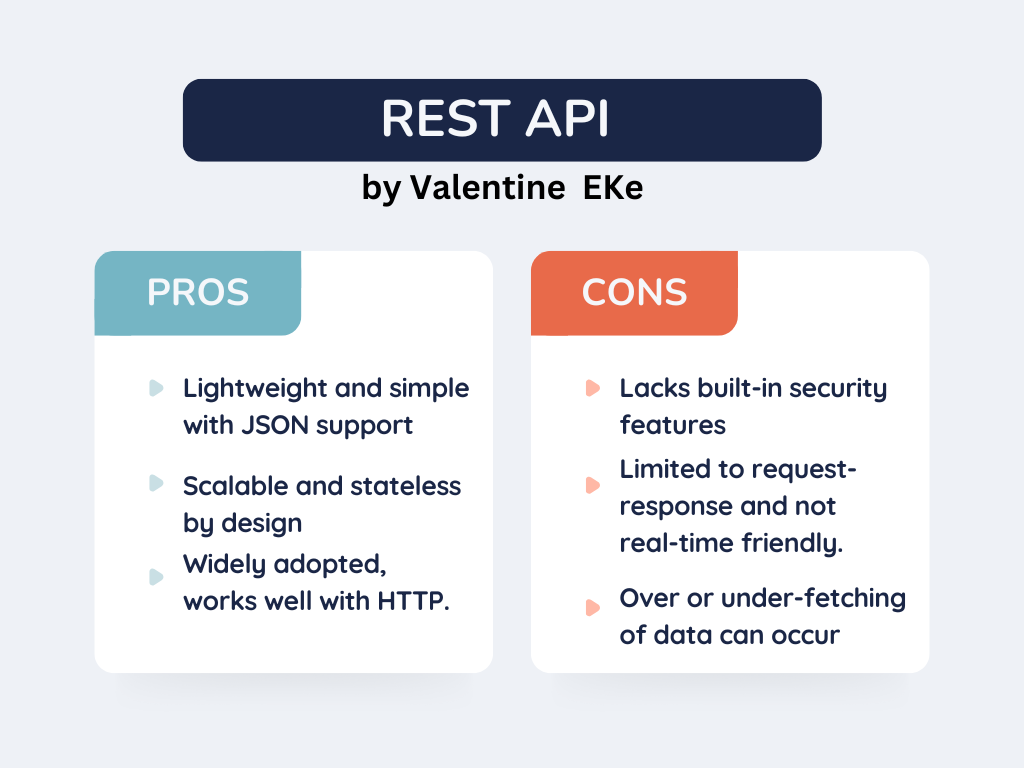 REST API

by Valentine EKe

PROS

Lightweight and simple with JSON support

Scalable and stateless by design

Widely adopted, works well with HTTP.

CONS

Lacks built-in security features

Limited to request-response and not real-time friendly.

Over or under-fetching of data can occur